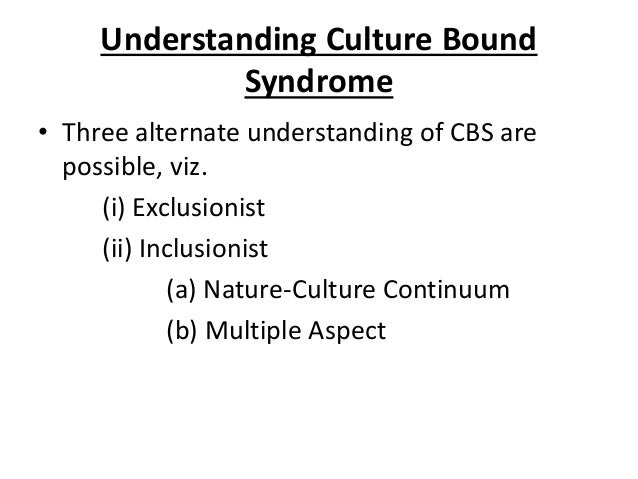 Understanding Culture Bound Syndrome

• Three alternate understanding of CBS are possible, viz.

(i) Exclusionist

(ii) Inclusionist

(a) Nature-Culture Continuum

(b) Multiple Aspect